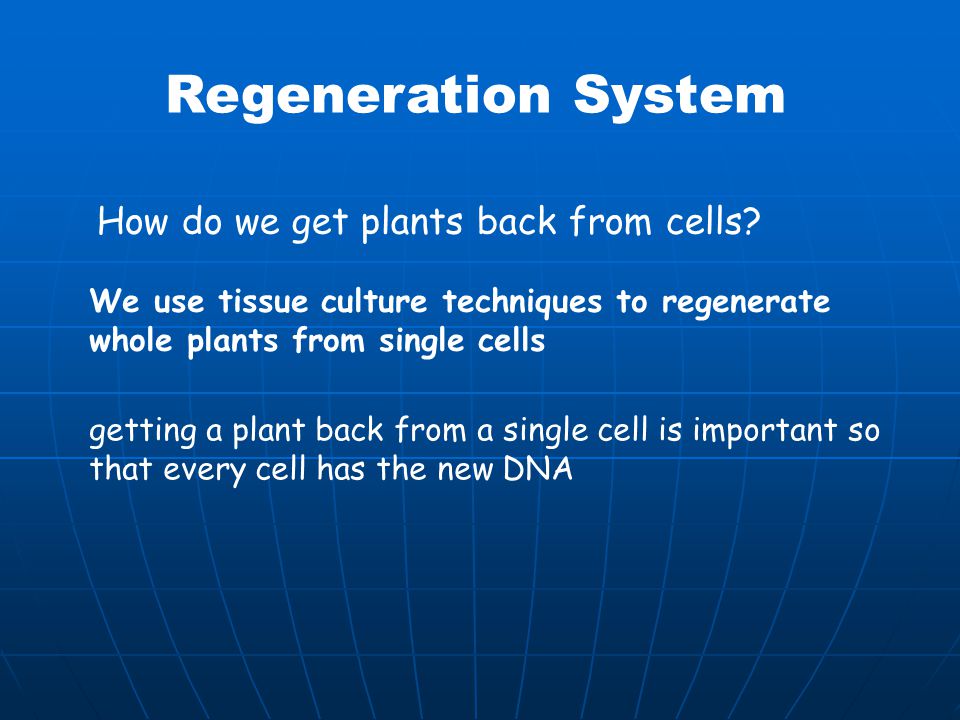 Regeneration System

How do we get plants back from cells?

We use tissue culture techniques to regenerate whole plants from single cells

getting a plant back from a single cell is important so that every cell has the new DNA